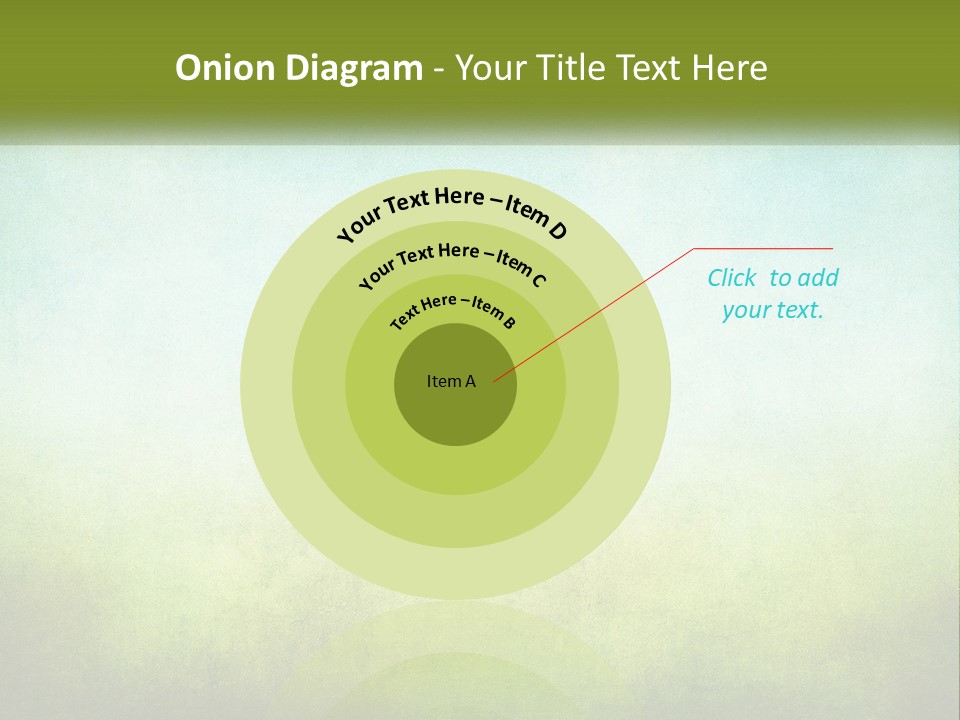 Onion Diagram - Your Title Text Here

Your Text Here – Item D

Your Text Here – Item C

Text Here – Item B

Item A

Click to add your text.